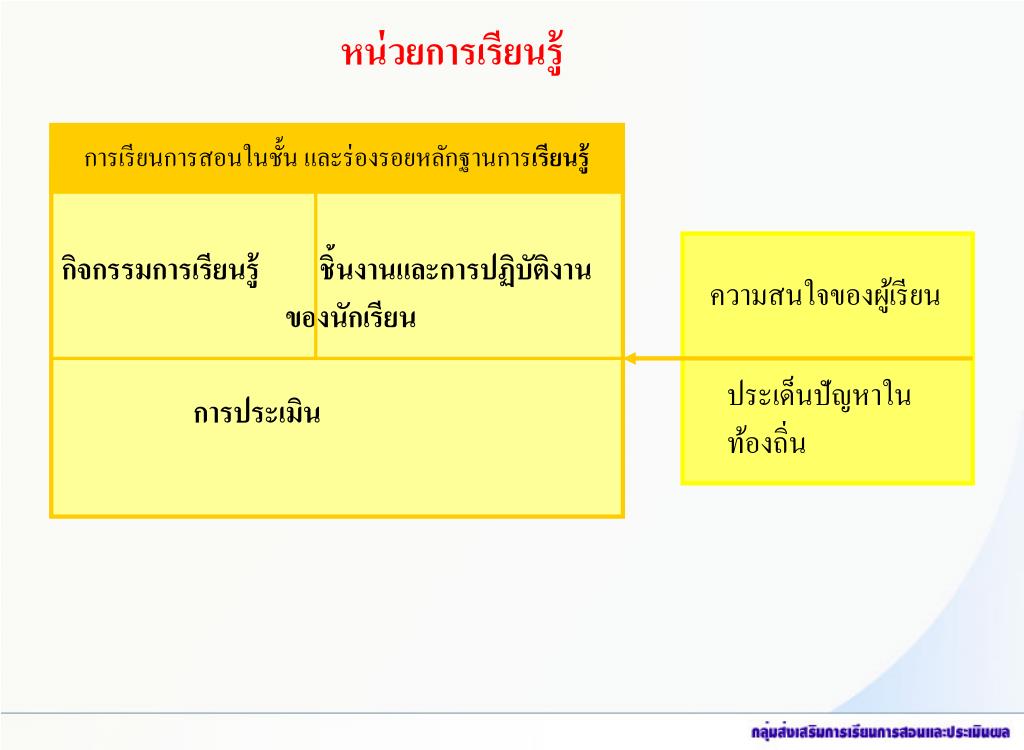 หน่วยการเรียนรู้

การเรียนการสอนในชั้น และร่องรอยหลักฐานการเรียนรู้

กิจกรรมการเรียนรู้

ชิ้นงานและการปฏิบัติงานของนักเรียน

การประเมิน

ความสนใจของผู้เรียน

ประเด็นปัญหาในท้องถิ่น

กลุ่มส่งเสริมการเรียนการสอนและประเมินผล